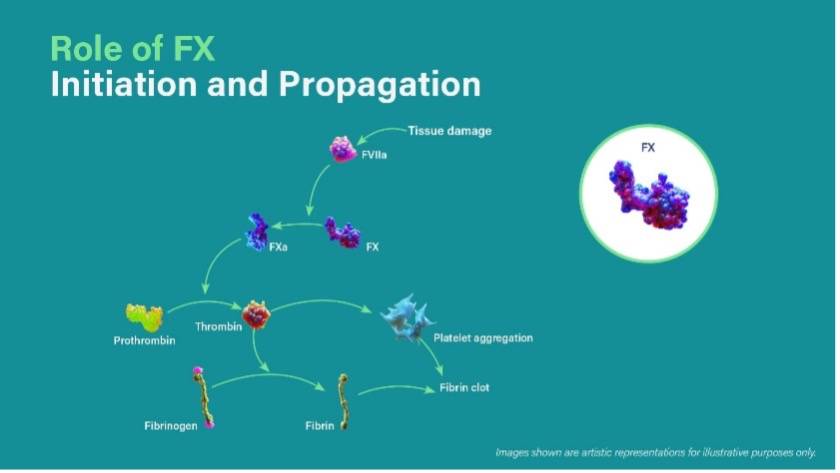 Role of FX
Initiation and Propagation

Tissue damage

FVIIa

FXa

FX

Prothrombin

Thrombin

Platelet aggregation

Fibrinogen

Fibrin

Fibrin clot

FX

Images shown are artistic representations for illustrative purposes only.